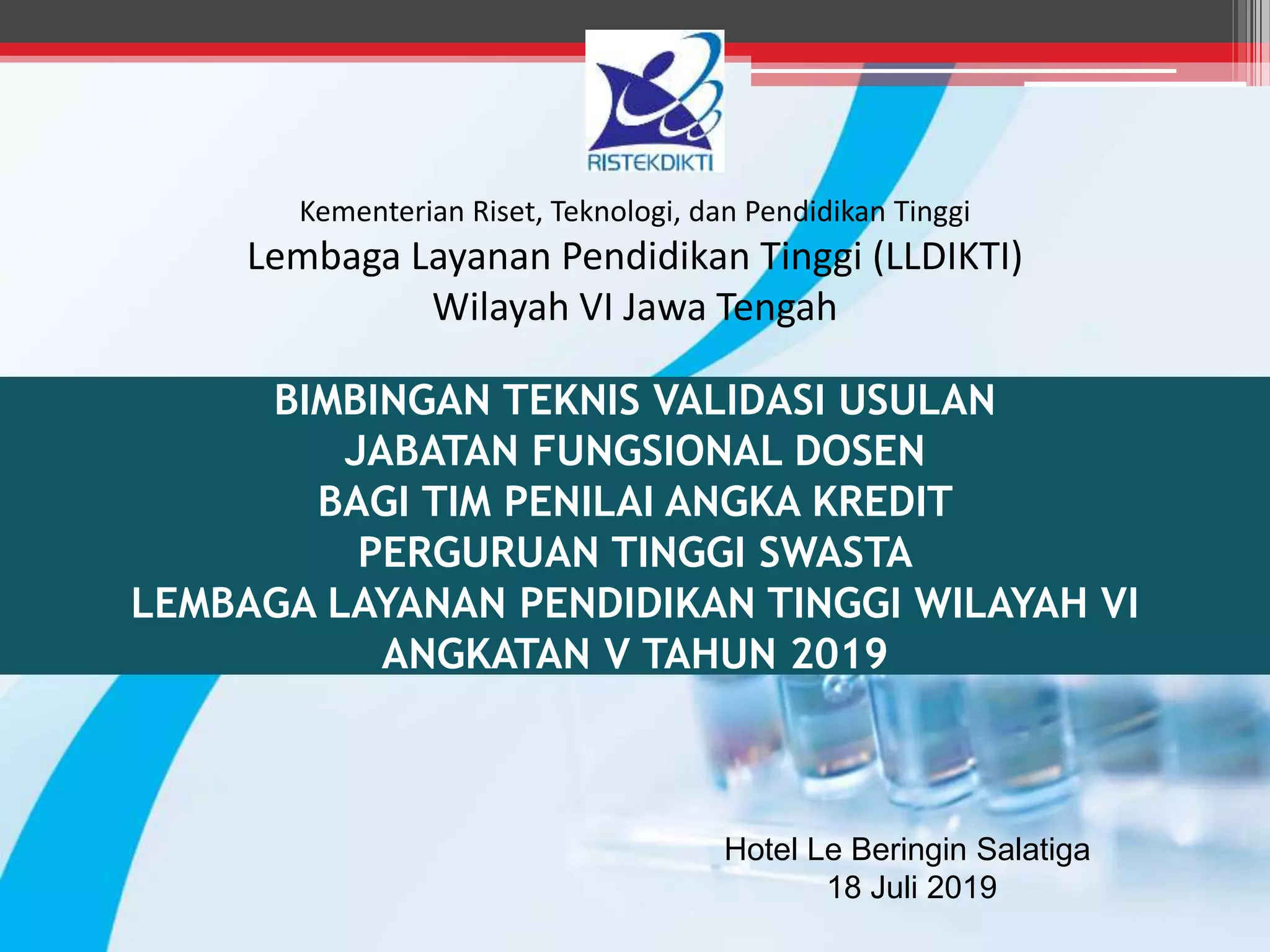 RISTEKDIKTI

Kementerian Riset, Teknologi, dan Pendidikan Tinggi
Lembaga Layanan Pendidikan Tinggi (LLDIKTI)
Wilayah VI Jawa Tengah

BIMBINGAN TEKNIS VALIDASI USULAN
JABATAN FUNGSIONAL DOSEN
BAGI TIM PENILAI ANGKA KREDIT
PERGURUAN TINGGI SWASTA
LEMBAGA LAYANAN PENDIDIKAN TINGGI WILAYAH VI
ANGKATAN V TAHUN 2019

Hotel Le Beringin Salatiga
18 Juli 2019